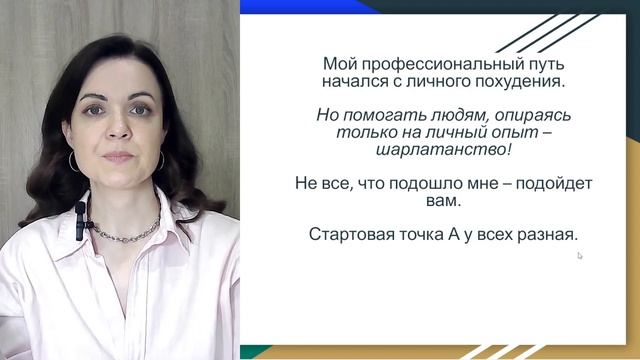 Мой профессиональный путь начался с личного похудения.

Но помогать людям, опираясь только на личный опыт – шарлатанство!

Не все, что подошло мне – подойдет вам.

Стартовая точка А у всех разная.